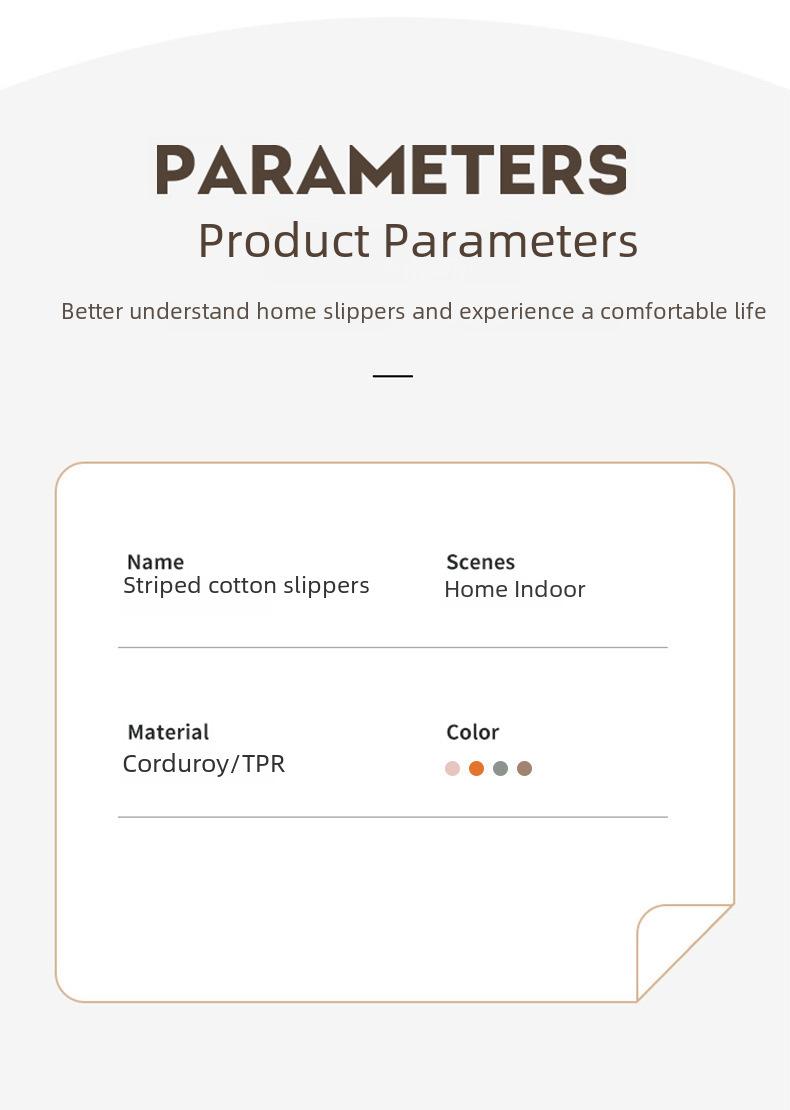 PARAMETERS
Product Parameters

Better understand home slippers and experience a comfortable life

Name
Striped cotton slippers

Scenes
Home Indoor

Material
Corduroy/TPR

Color